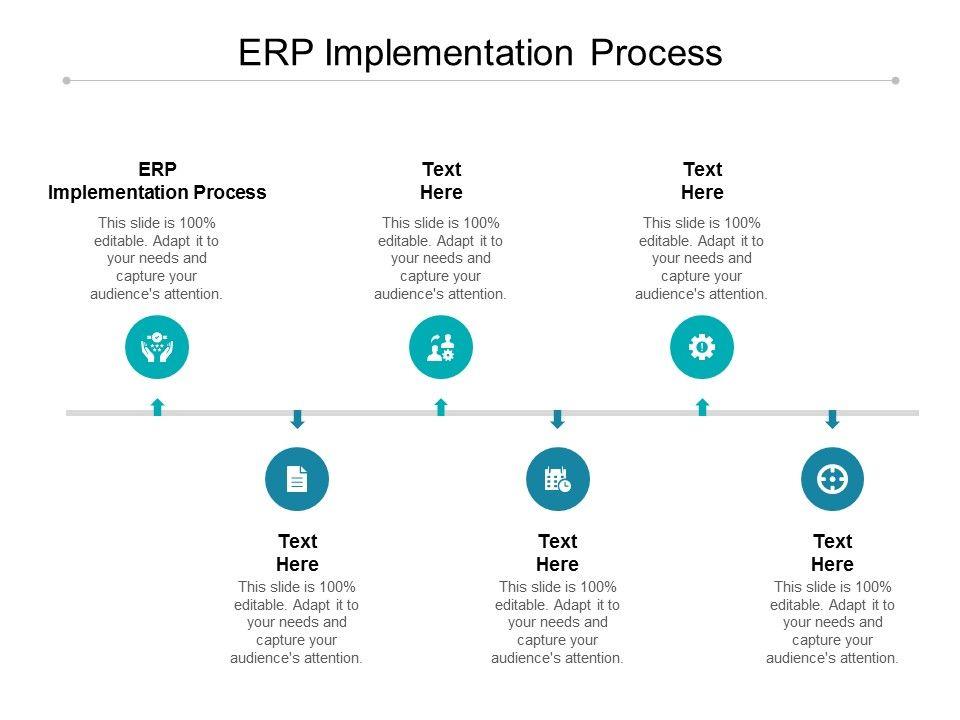 ERP Implementation Process

ERP Implementation Process

This slide is 100% editable. Adapt it to your needs and capture your audience's attention.

Text Here

This slide is 100% editable. Adapt it to your needs and capture your audience's attention.

Text Here

This slide is 100% editable. Adapt it to your needs and capture your audience's attention.

Text Here

This slide is 100% editable. Adapt it to your needs and capture your audience's attention.

Text Here

This slide is 100% editable. Adapt it to your needs and capture your audience's attention.

Text Here

This slide is 100% editable. Adapt it to your needs and capture your audience's attention.